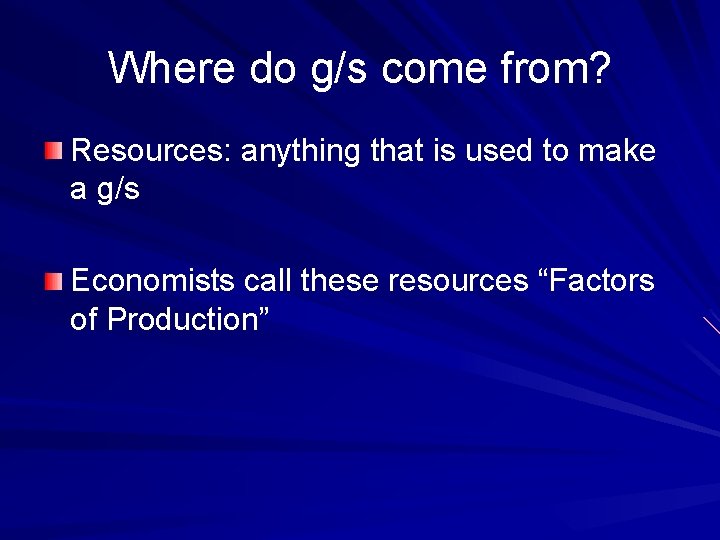 Where do g/s come from?

Resources: anything that is used to make a g/s

Economists call these resources “Factors of Production”